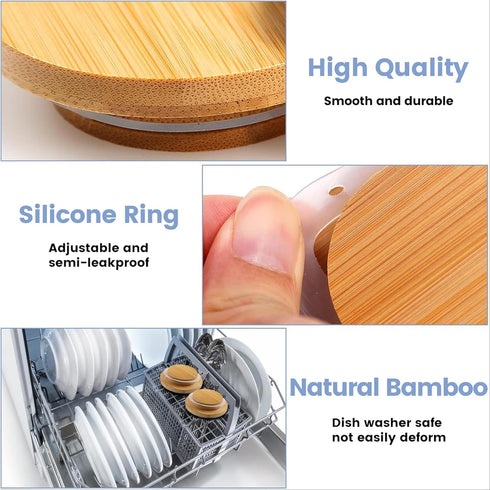 High Quality

Smooth and durable

Silicone Ring

Adjustable and semi-leakproof

Natural Bamboo

Dish washer safe
not easily deform